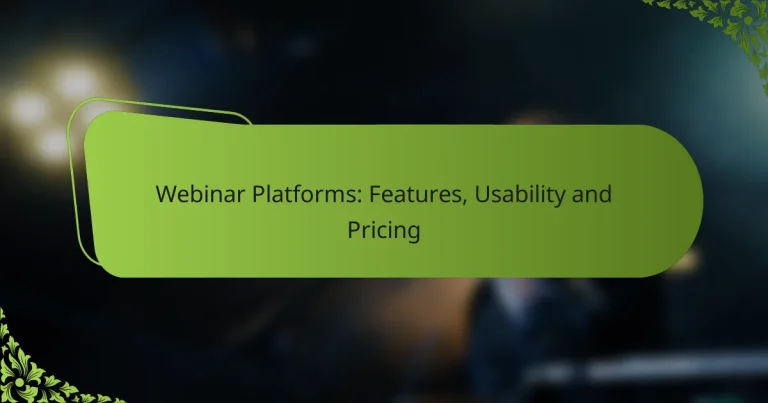 Webinar Platforms: Features, Usability and Pricing